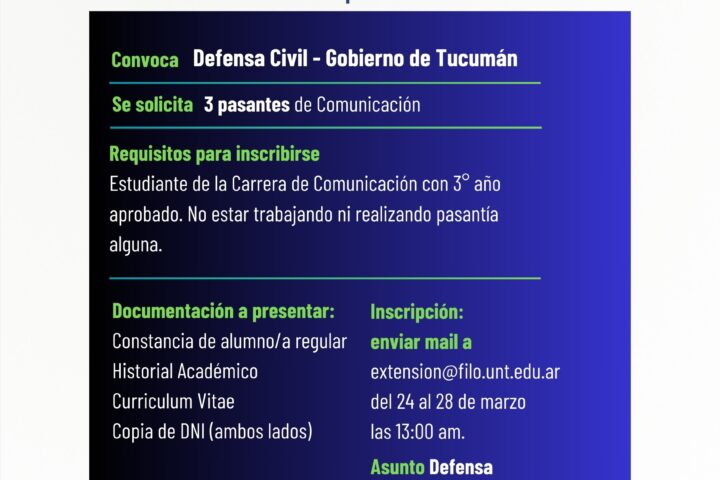 Convoca Defensa Civil - Gobierno de Tucumán

Se solicita 3 pasantes de Comunicación

Requisitos para inscribirse
Estudiante de la Carrera de Comunicación con 3° año aprobado. No estar trabajando ni realizando pasantía alguna.

Documentación a presentar:
Constancia de alumno/a regular
Historial Académico
Curriculum Vitae
Copia de DNI (ambos lados)

Inscripción:
enviar mail a
extension@filo.unt.edu.ar
del 24 al 28 de marzo
las 13:00 am.
Asunto Defensa